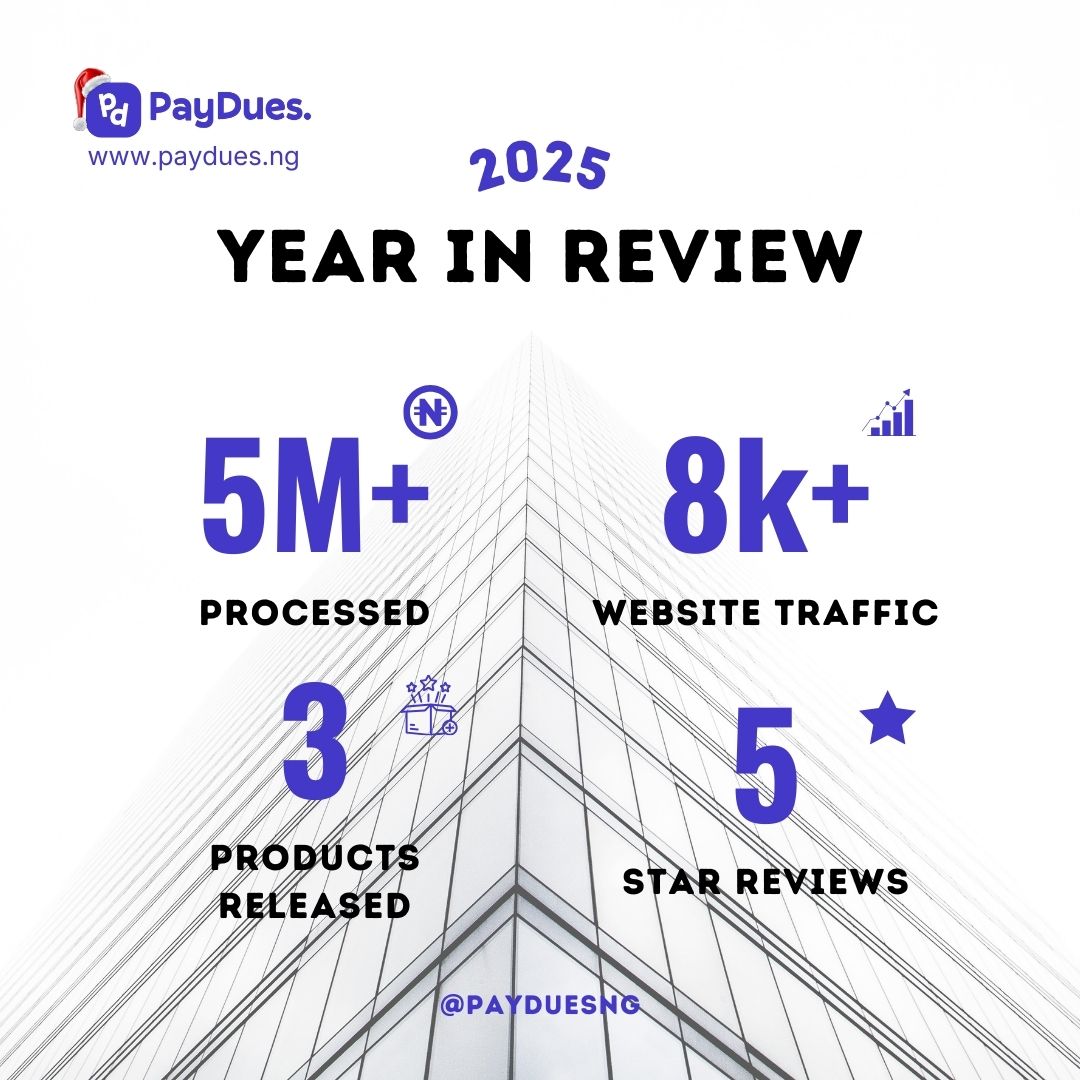 Pd PayDues.
www.paydues.ng

2025

YEAR IN REVIEW

₦

5M+
PROCESSED

8k+
WEBSITE TRAFFIC

3
PRODUCTS RELEASED

5
STAR REVIEWS

@PAYDUESNG